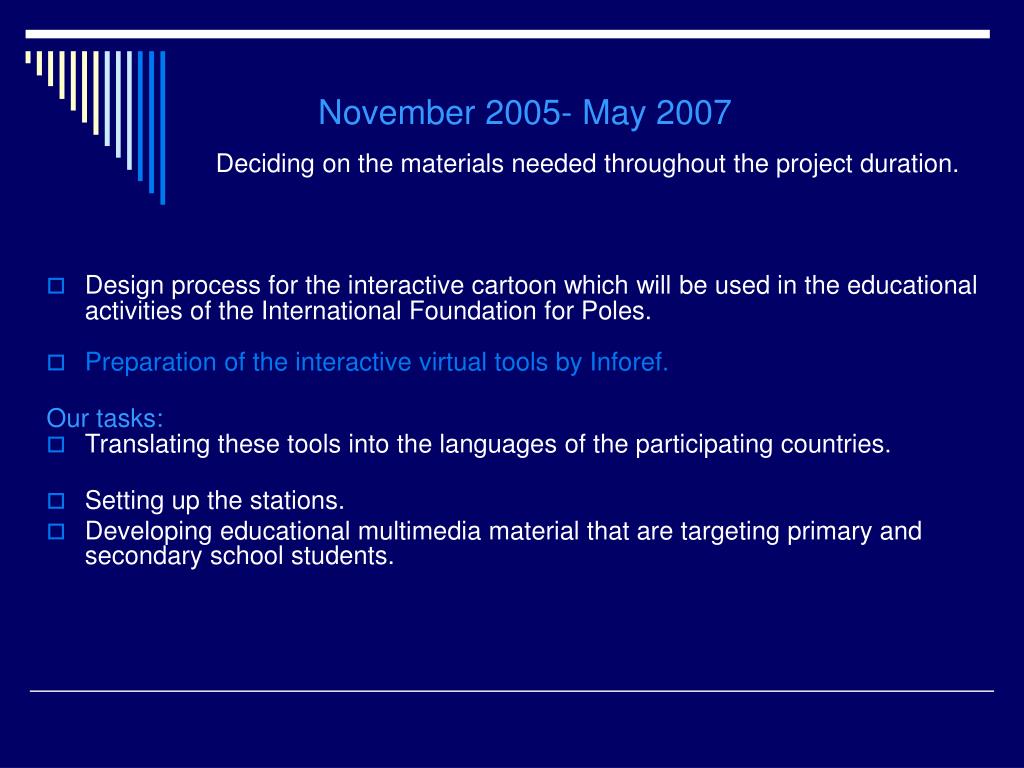 November 2005- May 2007

Deciding on the materials needed throughout the project duration.

Design process for the interactive cartoon which will be used in the educational activities of the International Foundation for Poles.

Preparation of the interactive virtual tools by Inforef.

Our tasks:

Translating these tools into the languages of the participating countries.

Setting up the stations.

Developing educational multimedia material that are targeting primary and secondary school students.